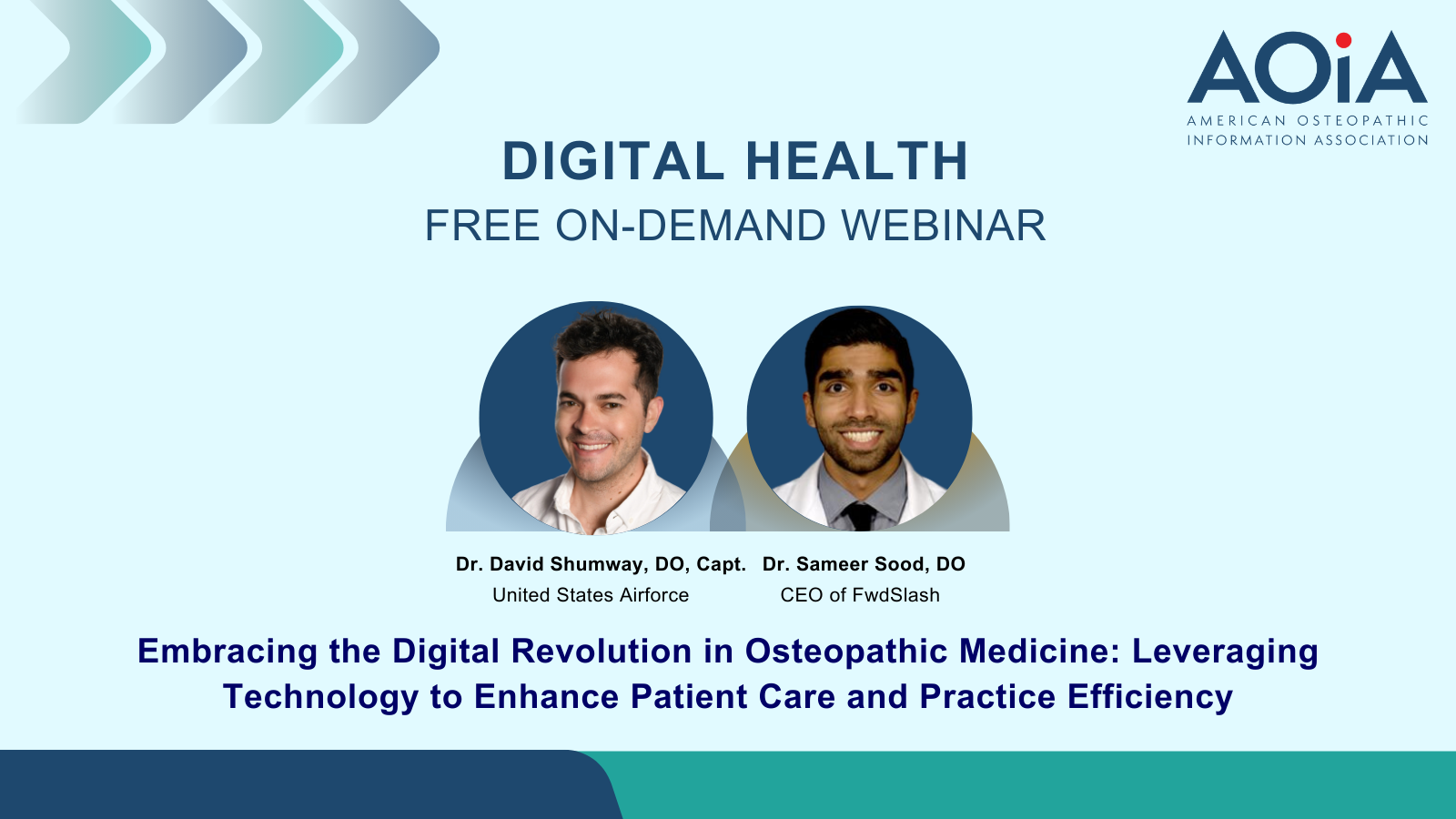 AOiA
AMERICAN OSTEOPATHIC INFORMATION ASSOCIATION

DIGITAL HEALTH
FREE ON-DEMAND WEBINAR

Dr. David Shumway, DO, Capt.
United States Airforce

Dr. Sameer Sood, DO
CEO of FwdSlash

Embracing the Digital Revolution in Osteopathic Medicine: Leveraging Technology to Enhance Patient Care and Practice Efficiency